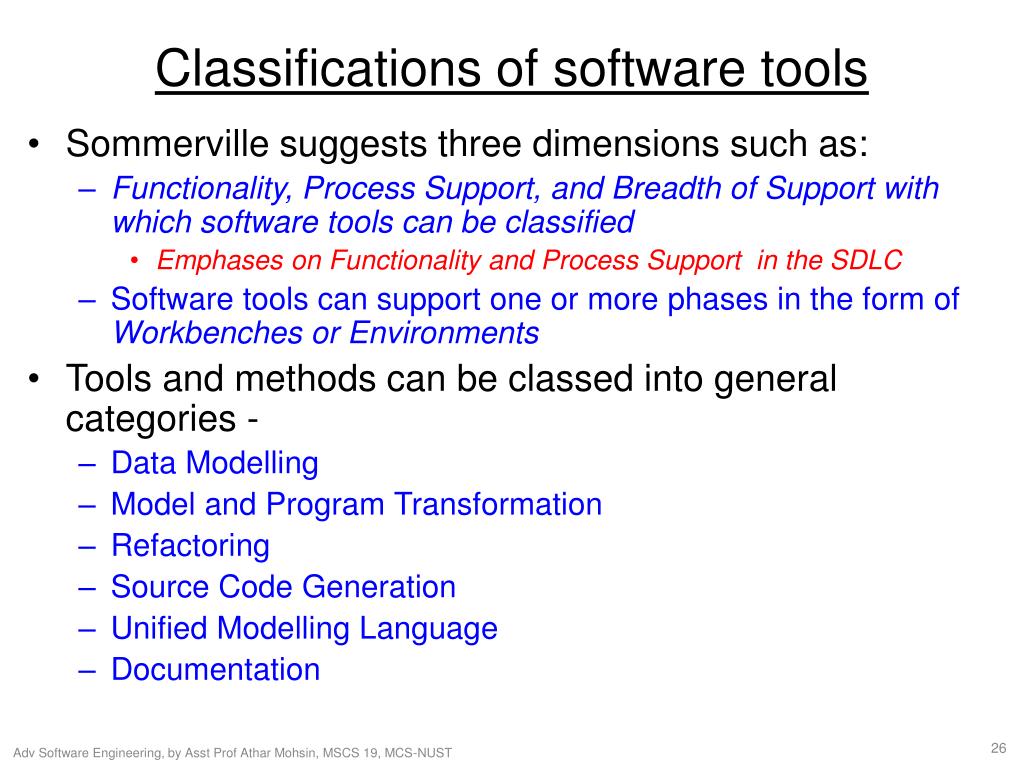 Classifications of software tools

• Sommerville suggests three dimensions such as:
– Functionality, Process Support, and Breadth of Support with which software tools can be classified
• Emphases on Functionality and Process Support in the SDLC
– Software tools can support one or more phases in the form of Workbenches or Environments
• Tools and methods can be classed into general categories -
– Data Modelling
– Model and Program Transformation
– Refactoring
– Source Code Generation
– Unified Modelling Language
– Documentation

Adv Software Engineering, by Asst Prof Athar Mohsin, MSCS 19, MCS-NUST

26